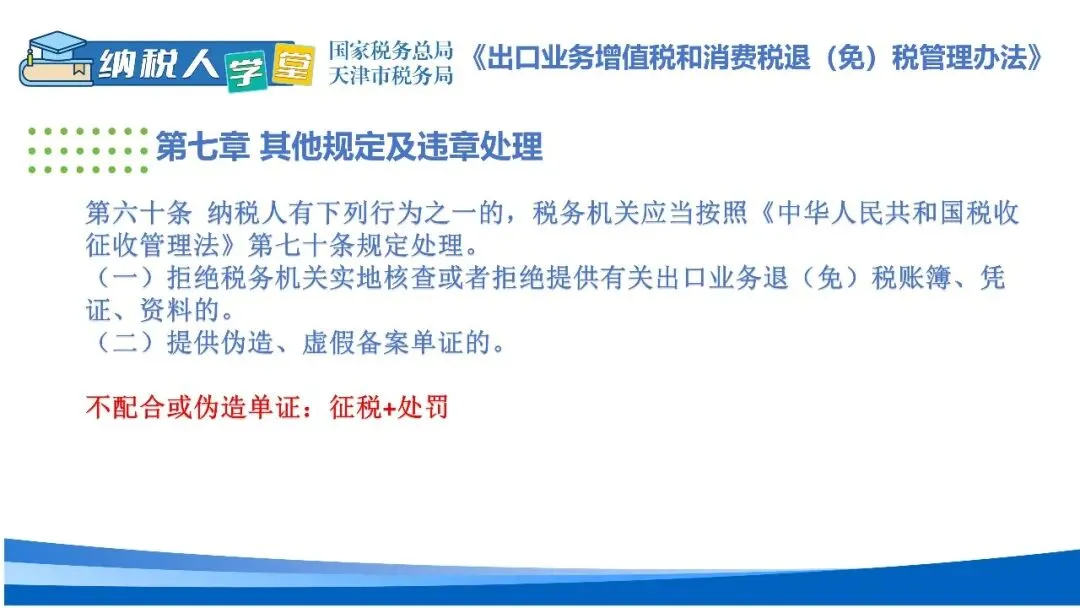 纳税人学堂
国家税务总局
天津市税务局
《出口业务增值税和消费税退（免）税管理办法》

第七章 其他规定及违章处理

第六十条 纳税人有下列行为之一的，税务机关应当按照《中华人民共和国税收征收管理法》第七十条规定处理。
（一）拒绝税务机关实地核查或者拒绝提供有关出口业务退（免）税账簿、凭证、资料的。
（二）提供伪造、虚假备案单证的。

不配合或伪造单证：征税+处罚